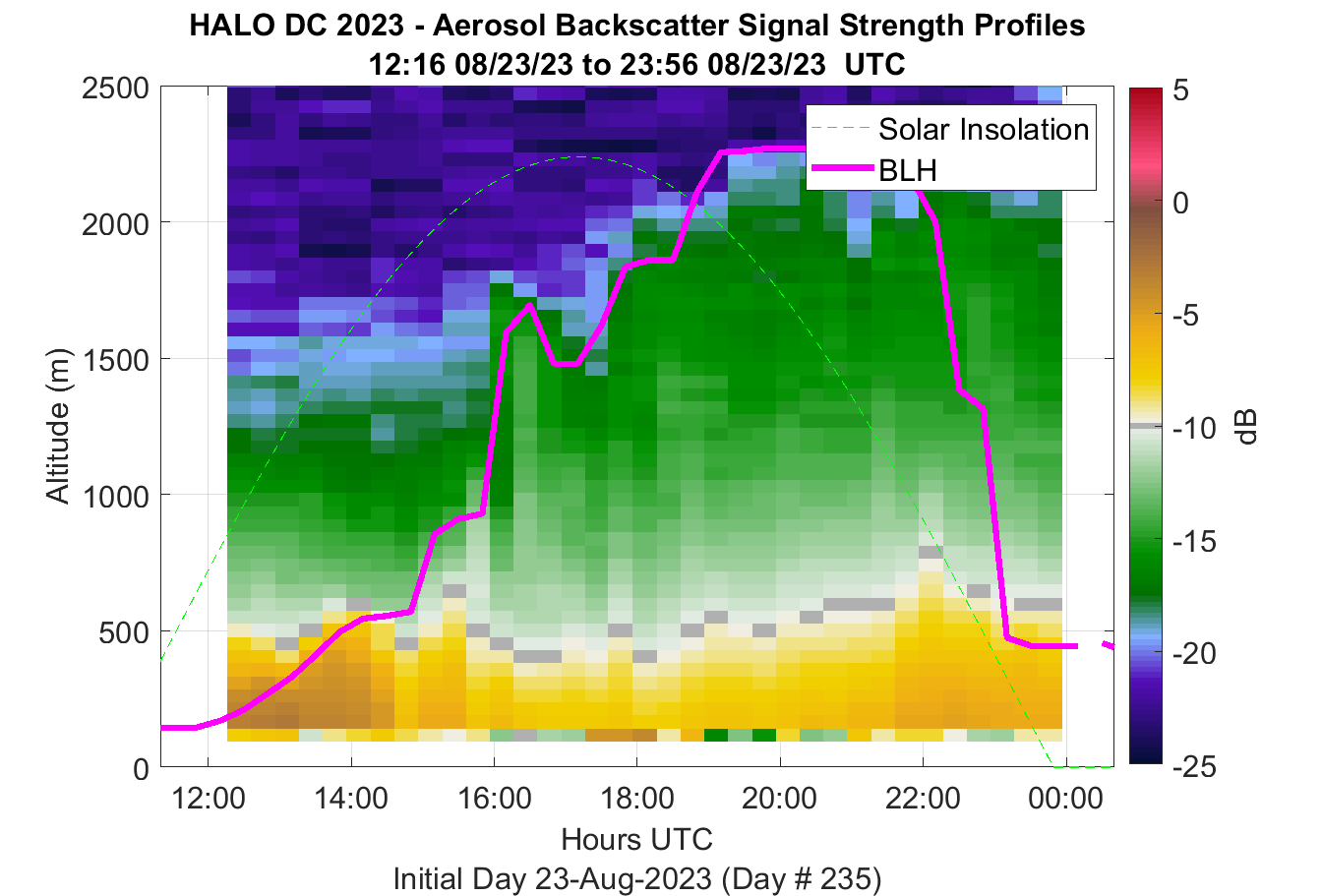 HALO DC 2023 - Aerosol Backscatter Signal Strength Profiles
12:16 08/23/23 to 23:56 08/23/23 UTC

Solar Insolation
BLH

Altitude (m)
2500
2000
1500
1000
500
0

12:00
14:00
16:00
18:00
20:00
22:00
00:00
Hours UTC
Initial Day 23-Aug-2023 (Day # 235)

5
0
-5
-10
-15
-20
-25
dB